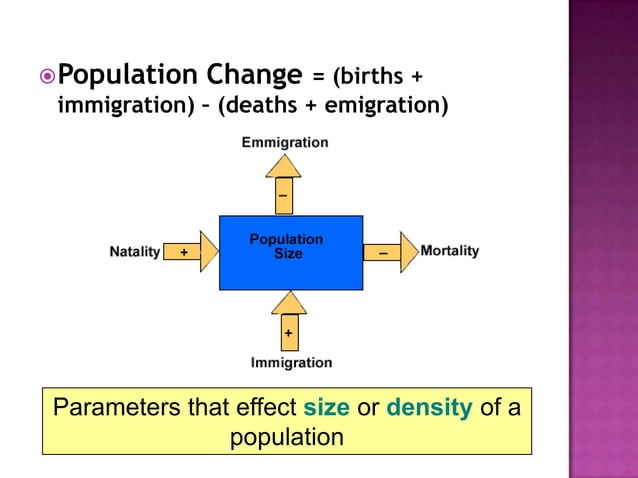 Population Change = (births + immigration) – (deaths + emigration)

Emmigration

–

Natality

+

Population Size

–

Mortality

+

Immigration

Parameters that effect size or density of a population